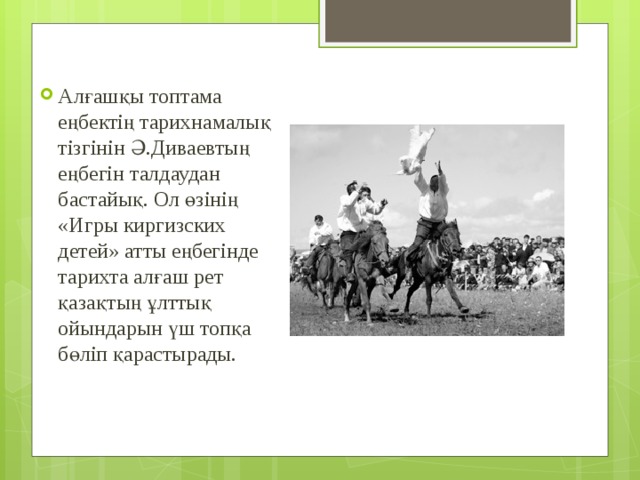 Алғашқы топтама еңбектің тарихнамалық тізгінін Ә.Диваевтың еңбегін талдаудан бастайық. Ол өзінің «Игры киргизских детей» атты еңбегінде тарихта алғаш рет қазақтың ұлттық ойындарын үш топқа бөліп қарастырады.